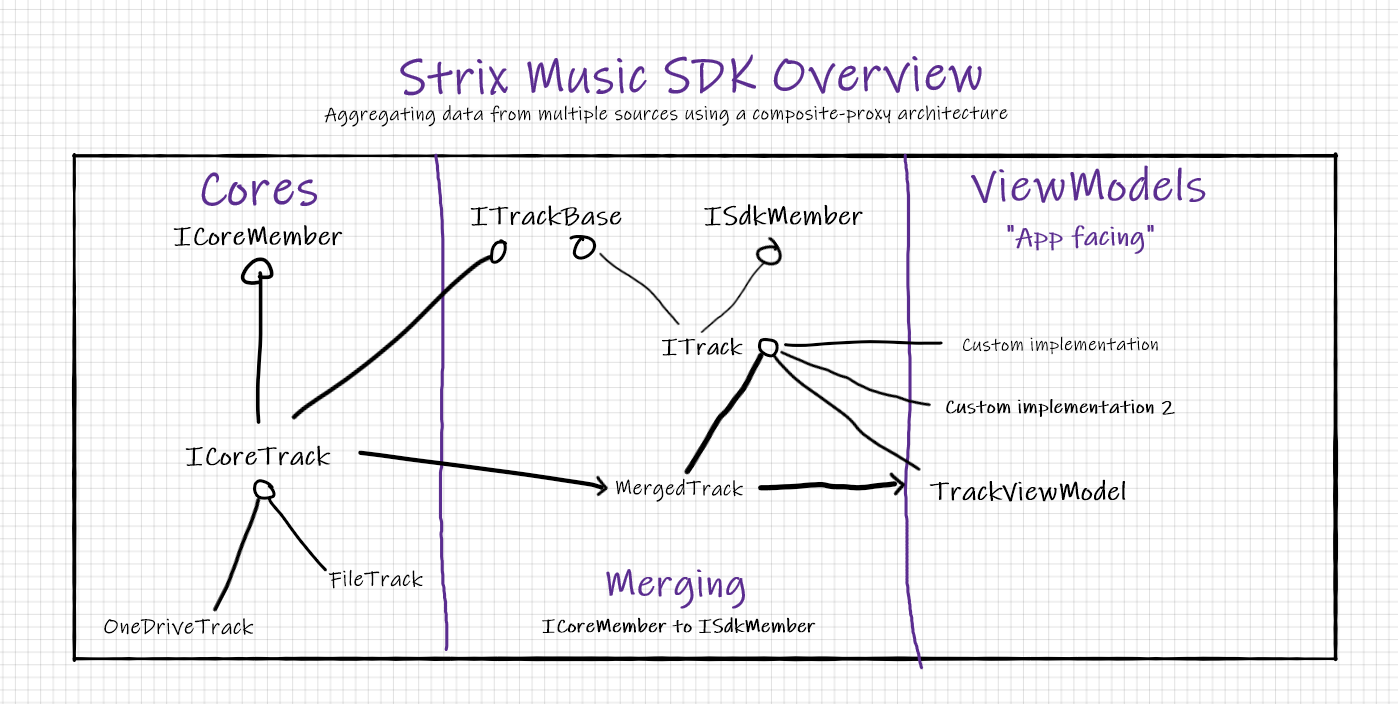 Strix Music SDK Overview

Aggregating data from multiple sources using a composite-proxy architecture

Cores

ICoreMember

ICoreTrack

FileTrack

OneDriveTrack

ITrackBase

ISdkMember

ITrack

MergedTrack

Merging

ICoreMember to ISdkMember

ViewModels

"App facing"

Custom implementation

Custom implementation 2

TrackViewModel